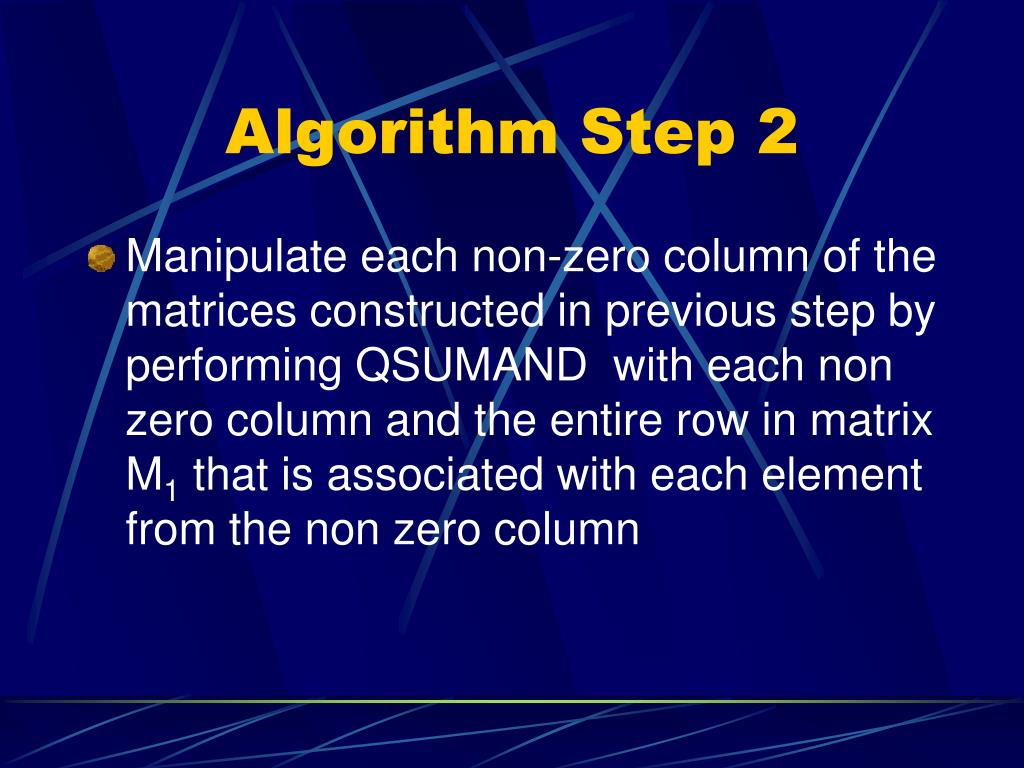 Algorithm Step 2

Manipulate each non-zero column of the matrices constructed in previous step by performing QSUMAND with each non zero column and the entire row in matrix $M_1$ that is associated with each element from the non zero column